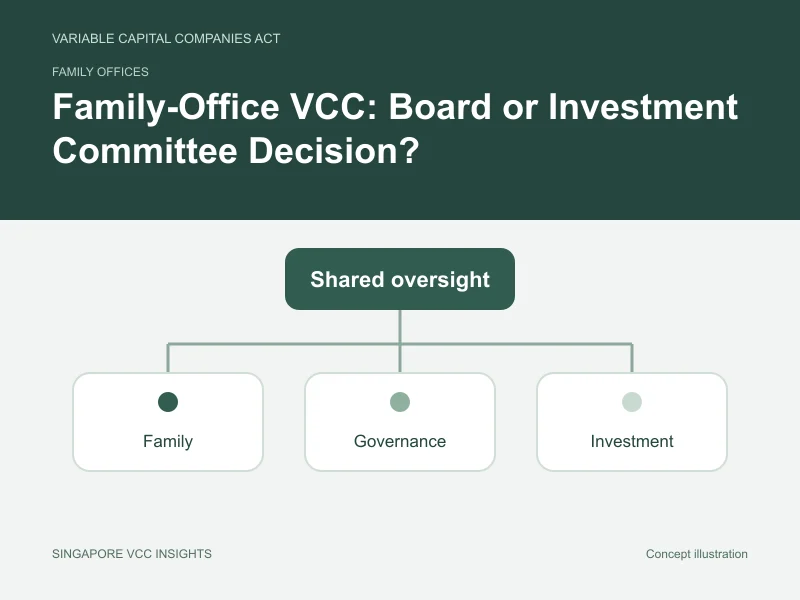 VARIABLE CAPITAL COMPANIES ACT

FAMILY OFFICES

Family-Office VCC: Board or Investment Committee Decision?

Shared oversight

Family

Governance

Investment

SINGAPORE VCC INSIGHTS

Concept illustration